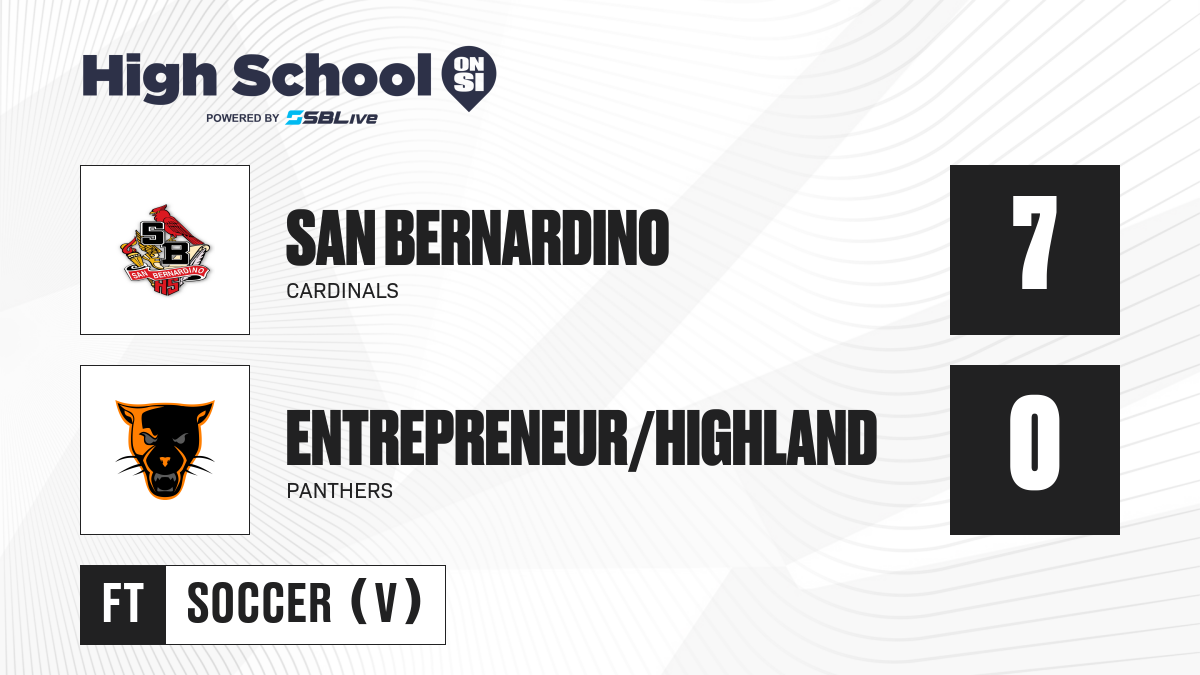 High School ON SI
POWERED BY SBLive

SB
SAN BERNARDINO
HS

SAN BERNARDINO
CARDINALS

7

ENTREPRENEUR/HIGHLAND
PANTHERS

0

FT SOCCER (V)